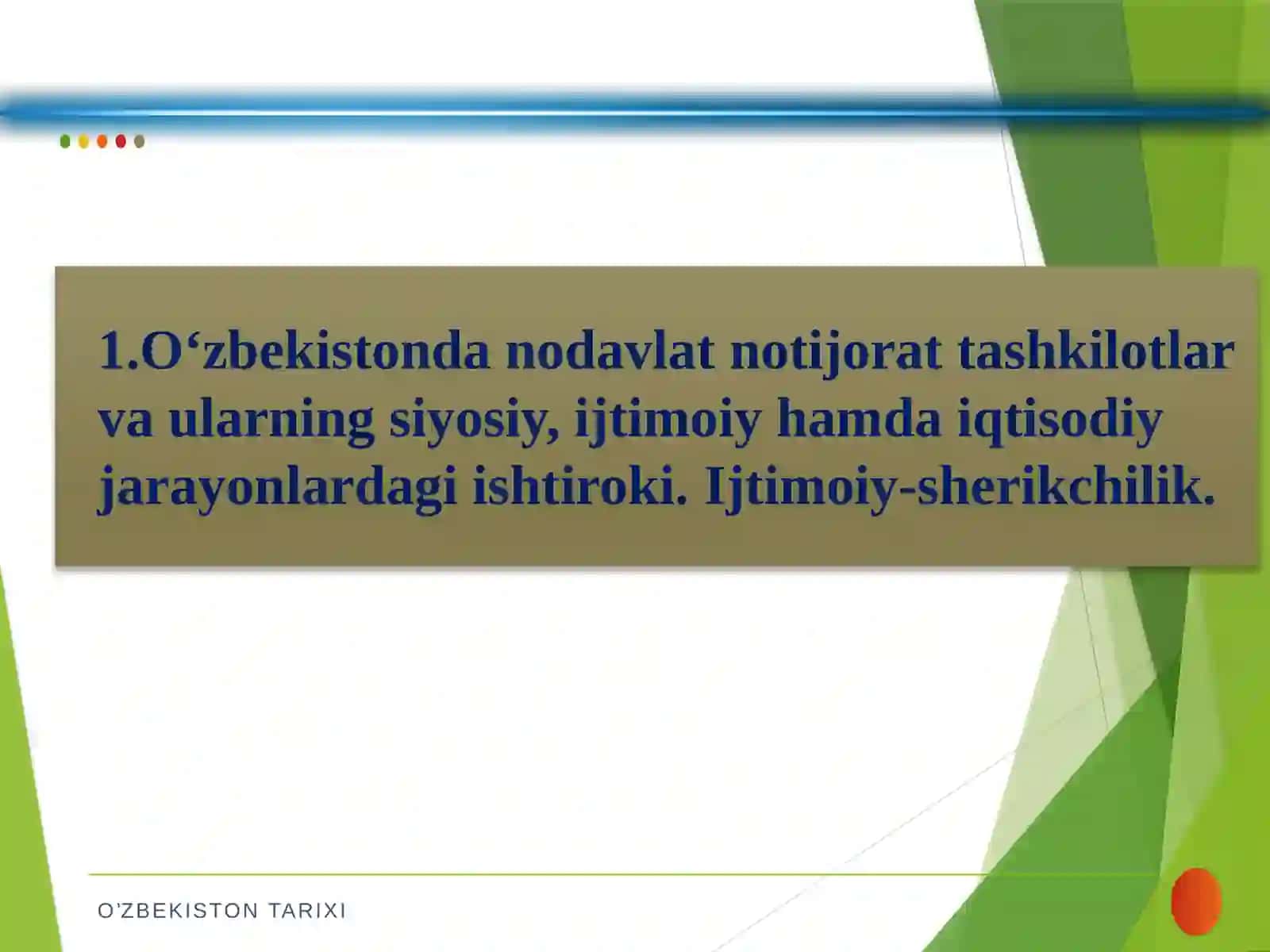 1.O‘zbekistonda nodavlat notijorat tashkilotlar va ularning siyosiy, ijtimoiy hamda iqtisodiy jarayonlardagi ishtiroki. Ijtimoiy-sherikchilik.

O’ZBEKISTON TARIXI